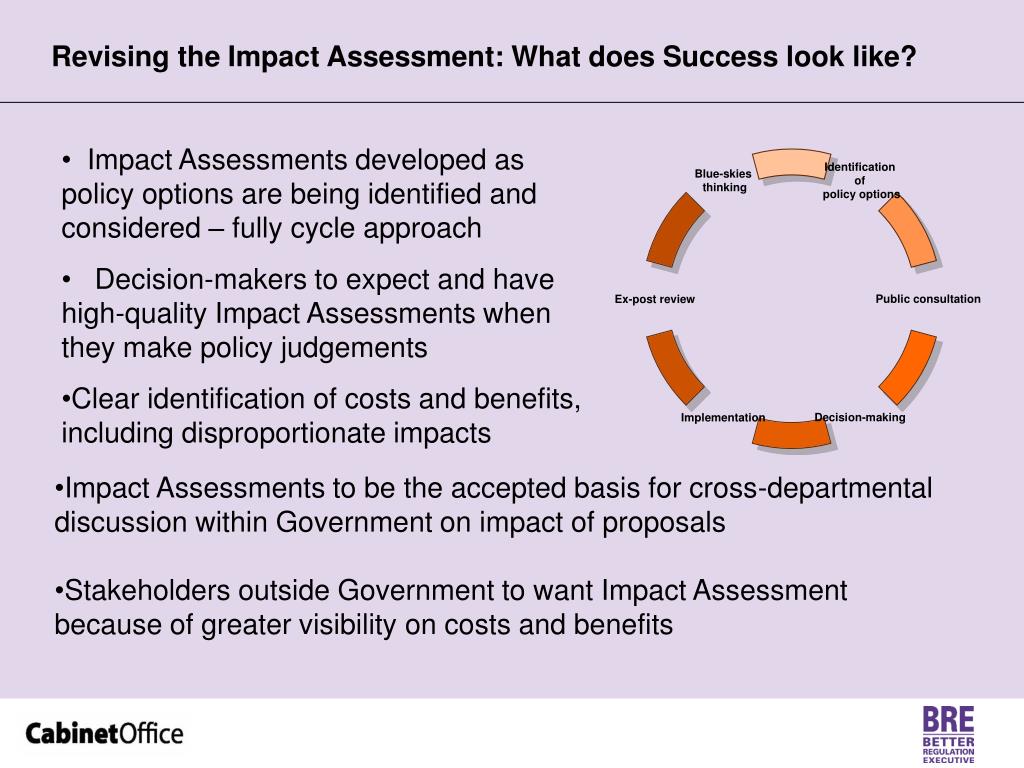 Revising the Impact Assessment: What does Success look like?

• Impact Assessments developed as policy options are being identified and considered – fully cycle approach

• Decision-makers to expect and have high-quality Impact Assessments when they make policy judgements

•Clear identification of costs and benefits, including disproportionate impacts

Blue-skies thinking

Identification of policy options

Public consultation

Decision-making

Implementation

Ex-post review

•Impact Assessments to be the accepted basis for cross-departmental discussion within Government on impact of proposals

•Stakeholders outside Government to want Impact Assessment because of greater visibility on costs and benefits

CabinetOffice

BRE
BETTER
REGULATION
EXECUTIVE